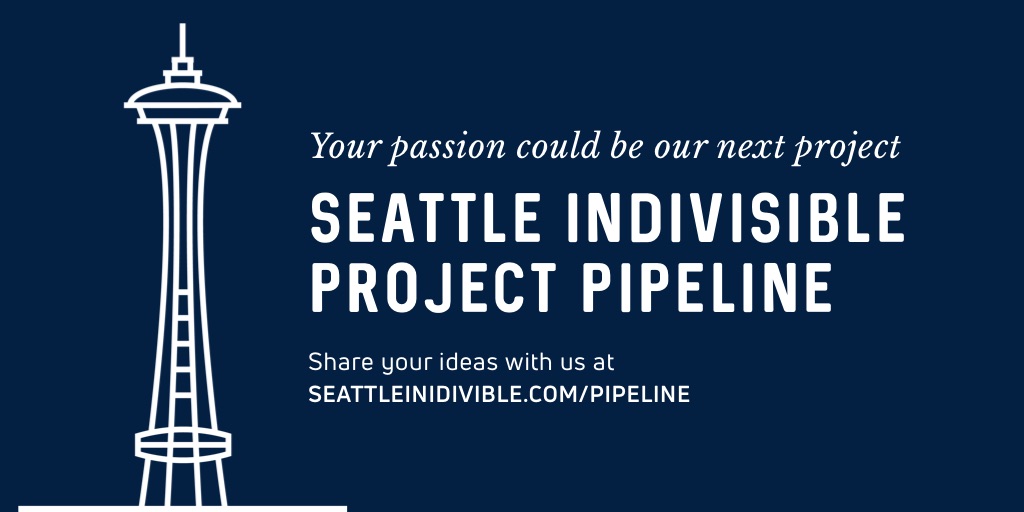 Your passion could be our next project

SEATTLE INDIVISIBLE PROJECT PIPELINE

Share your ideas with us at
SEATTLEINIDIVIBLE.COM/PIPELINE